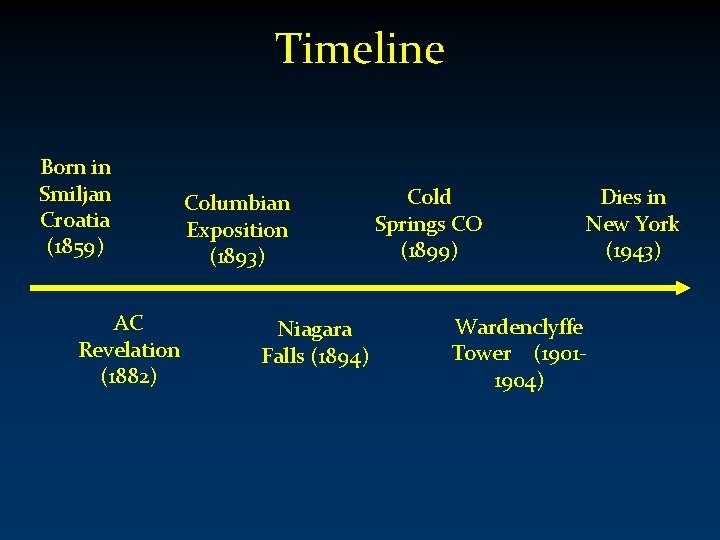 Timeline

Born in Smiljan Croatia (1859)

AC Revelation (1882)

Columbian Exposition (1893)

Niagara Falls (1894)

Cold Springs CO (1899)

Wardenclyffe Tower (1901-1904)

Dies in New York (1943)